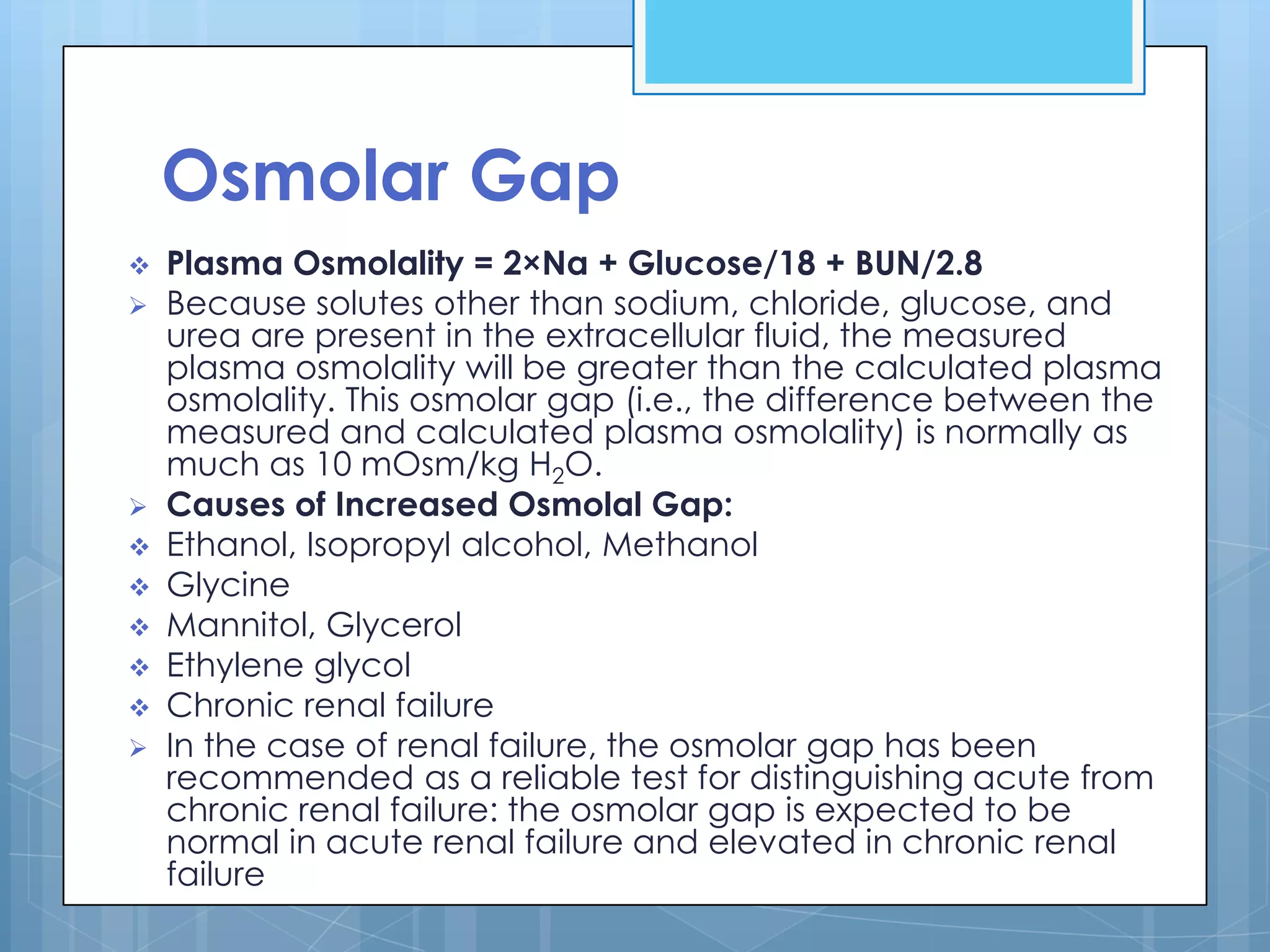 Osmolar Gap

❖ Plasma Osmolality = 2×Na + Glucose/18 + BUN/2.8

➢ Because solutes other than sodium, chloride, glucose, and urea are present in the extracellular fluid, the measured plasma osmolality will be greater than the calculated plasma osmolality. This osmolar gap (i.e., the difference between the measured and calculated plasma osmolality) is normally as much as 10 mOsm/kg $H_2O$.

➢ Causes of Increased Osmolal Gap:

❖ Ethanol, Isopropyl alcohol, Methanol

❖ Glycine

❖ Mannitol, Glycerol

❖ Ethylene glycol

❖ Chronic renal failure

➢ In the case of renal failure, the osmolar gap has been recommended as a reliable test for distinguishing acute from chronic renal failure: the osmolar gap is expected to be normal in acute renal failure and elevated in chronic renal failure